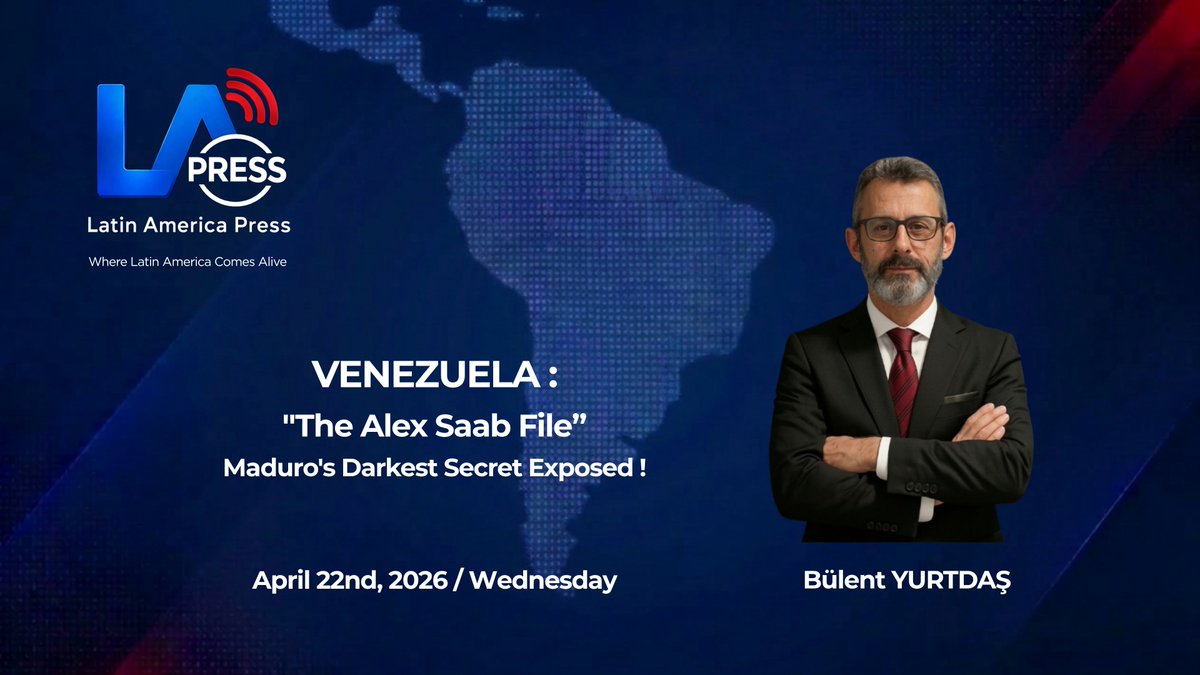 LA PRESS
Latin America Press
Where Latin America Comes Alive

VENEZUELA :
"The Alex Saab File”
Maduro's Darkest Secret Exposed !

April 22nd, 2026 / Wednesday

Bülent YURTDAŞ